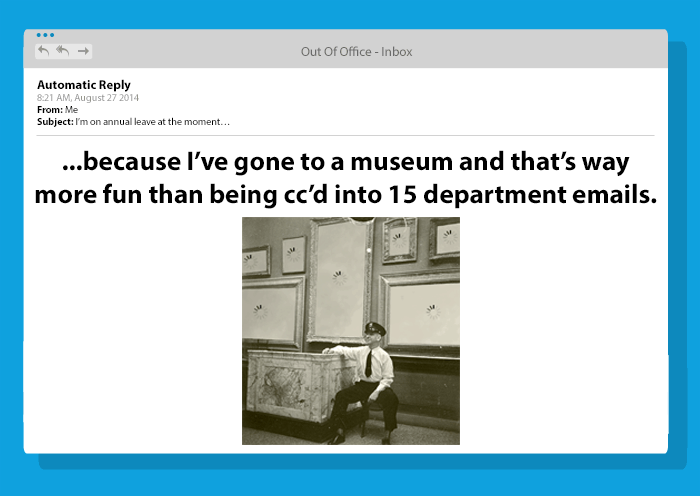 Out Of Office - Inbox

Automatic Reply
8:21 AM, August 27 2014
From: Me
Subject: I'm on annual leave at the moment…

...because I've gone to a museum and that's way more fun than being cc'd into 15 department emails.